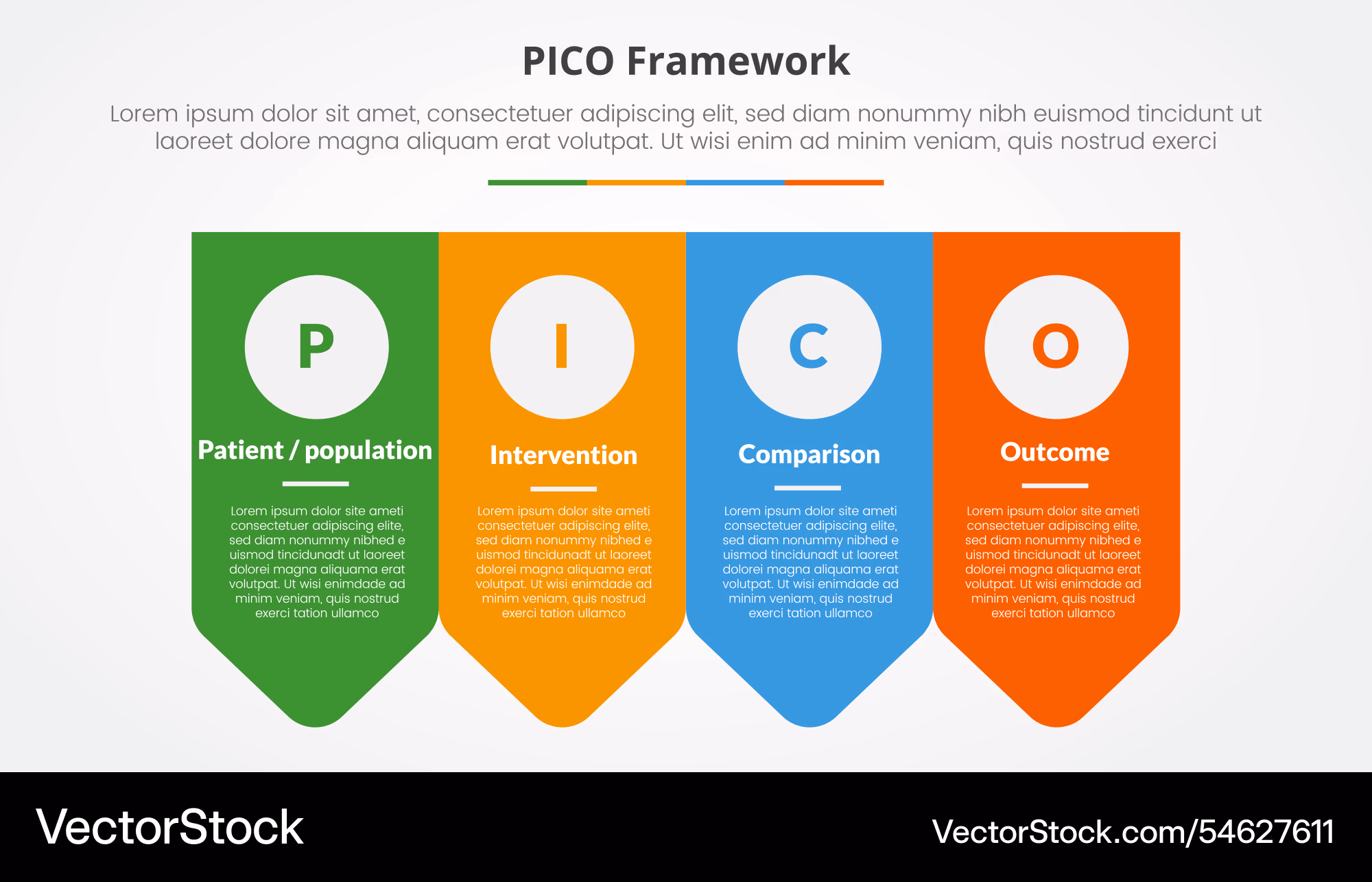 PICO Framework

Lorem ipsum dolor sit amet, consectetuer adipiscing elit, sed diam nonummy nibh euismod tincidunt ut laoreet dolore magna aliquam erat volutpat. Ut wisi enim ad minim veniam, quis nostrud exerci

P

Patient / population

Lorem ipsum dolor site ameti consectetuer adipiscing elite, sed diam nonummy nibhed e uismod tincidunadt ut laoreet dolorei magna aliquama erat volutpat. Ut wisi enimdade ad minim veniam, quis nostrud exerci tation ullamco

I

Intervention

Lorem ipsum dolor site ameti consectetuer adipiscing elite, sed diam nonummy nibhed e uismod tincidunadt ut laoreet dolorei magna aliquama erat volutpat. Ut wisi enimdade ad minim veniam, quis nostrud exerci tation ullamco

C

Comparison

Lorem ipsum dolor site ameti consectetuer adipiscing elite, sed diam nonummy nibhed e uismod tincidunadt ut laoreet dolorei magna aliquama erat volutpat. Ut wisi enimdade ad minim veniam, quis nostrud exerci tation ullamco

O

Outcome

Lorem ipsum dolor site ameti consectetuer adipiscing elite, sed diam nonummy nibhed e uismod tincidunadt ut laoreet dolorei magna aliquama erat volutpat. Ut wisi enimdade ad minim veniam, quis nostrud exerci tation ullamco

VectorStock

VectorStock.com/54627611